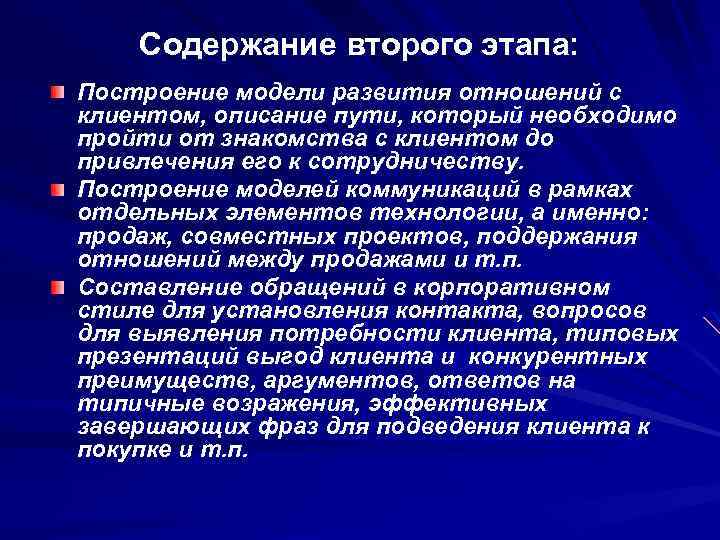 Содержание второго этапа:

Построение модели развития отношений с клиентом, описание пути, который необходимо пройти от знакомства с клиентом до привлечения его к сотрудничеству.

Построение моделей коммуникаций в рамках отдельных элементов технологии, а именно: продаж, совместных проектов, поддержания отношений между продажами и т.п.

Составление обращений в корпоративном стиле для установления контакта, вопросов для выявления потребности клиента, типовых презентаций выгод клиента и конкурентных преимуществ, аргументов, ответов на типичные возражения, эффективных завершающих фраз для подведения клиента к покупке и т.п.